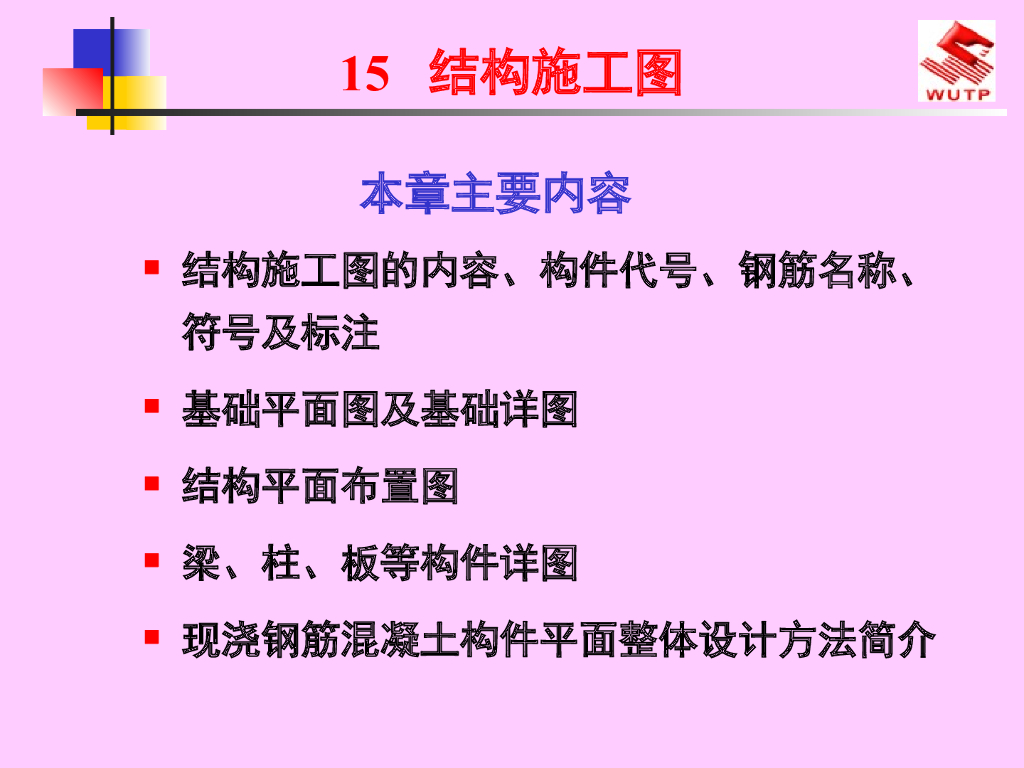 15 结构施工图

WUTP

本章主要内容

- 结构施工图的内容、构件代号、钢筋名称、符号及标注
- 基础平面图及基础详图
- 结构平面布置图
- 梁、柱、板等构件详图
- 现浇钢筋混凝土构件平面整体设计方法简介